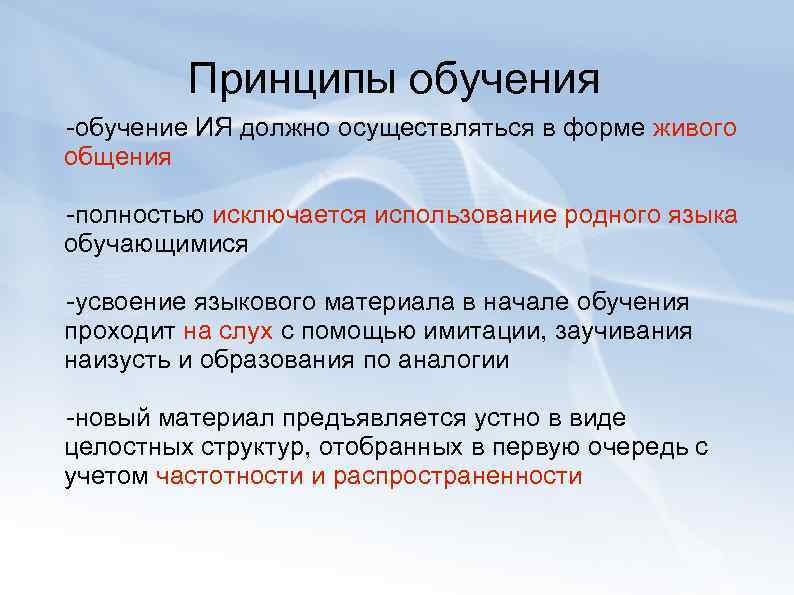 Принципы обучения

-обучение ИЯ должно осуществляться в форме живого общения

-полностью исключается использование родного языка обучающимися

-усвоение языкового материала в начале обучения проходит на слух с помощью имитации, заучивания наизусть и образования по аналогии

-новый материал предъявляется устно в виде целостных структур, отобранных в первую очередь с учетом частотности и распространенности